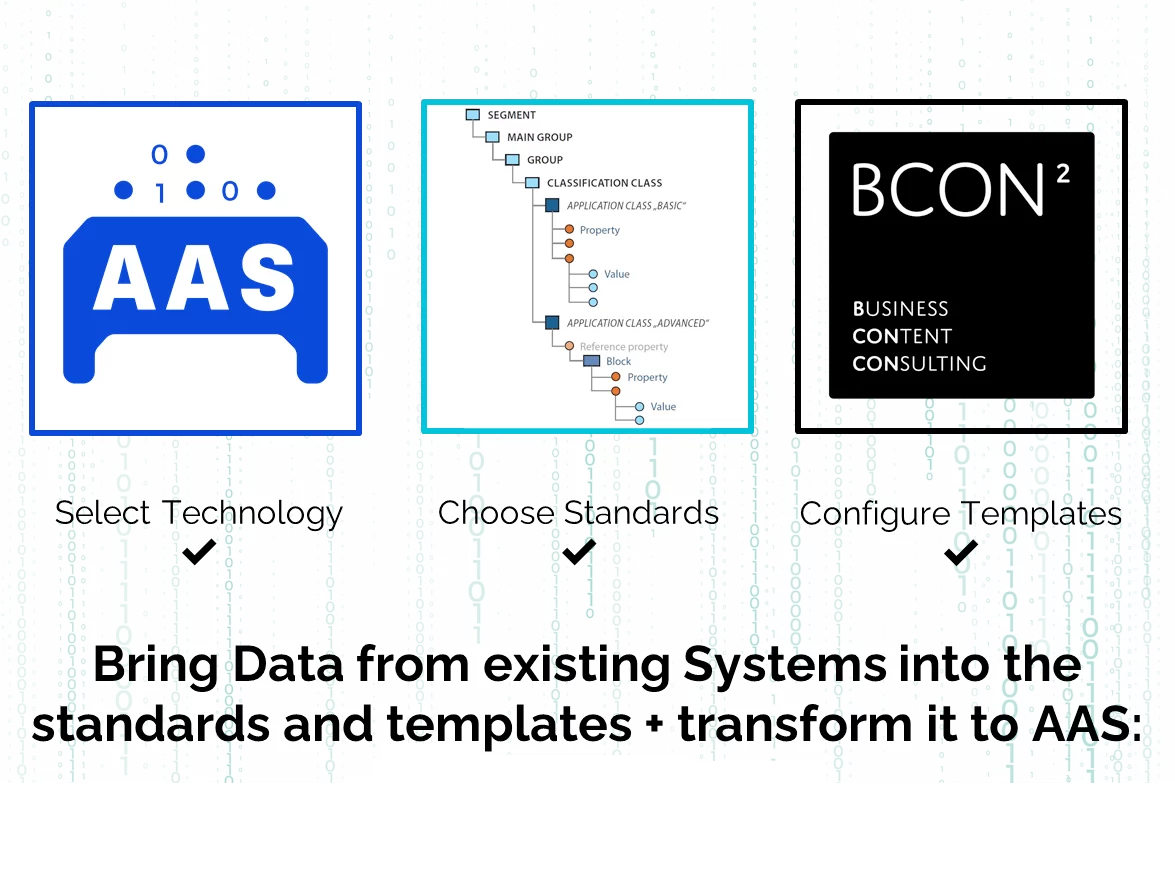 0
1 0
AAS

SEGMENT
MAIN GROUP
GROUP
CLASSIFICATION CLASS
APPLICATION CLASS „BASIC"
Property
Value
APPLICATION CLASS „ADVANCED"
Reference property
Block
Property
Value

BCON ²
BUSINESS
CONTENT
CONSULTING

Select Technology ✔
Choose Standards ✔
Configure Templates ✔

Bring Data from existing Systems into the standards and templates + transform it to AAS: